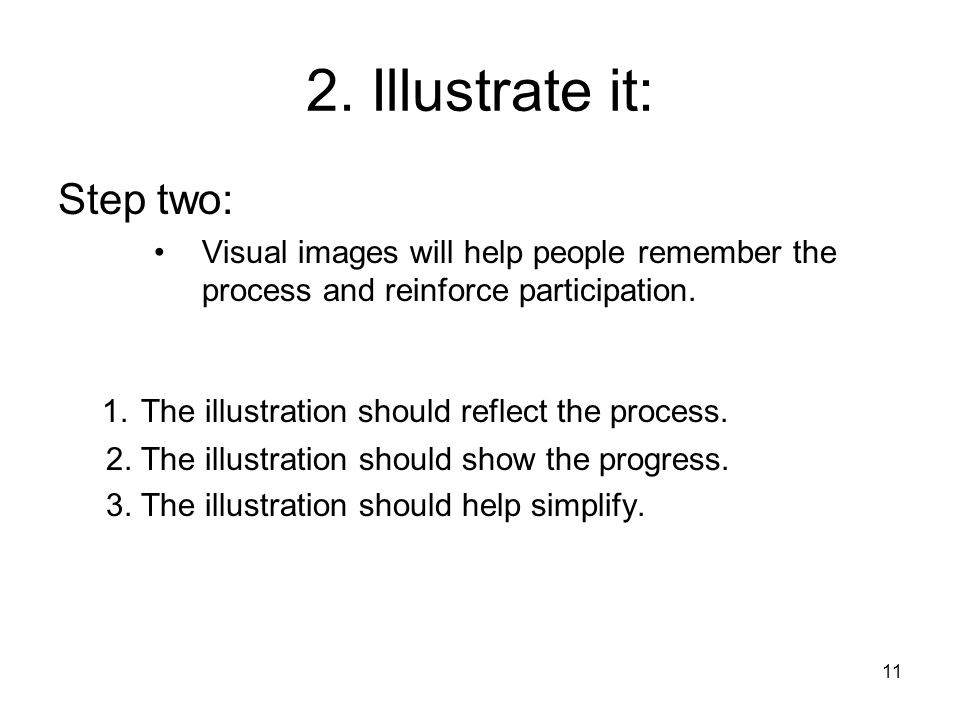 2. Illustrate it:

Step two:

• Visual images will help people remember the process and reinforce participation.

1. The illustration should reflect the process.
2. The illustration should show the progress.
3. The illustration should help simplify.

11